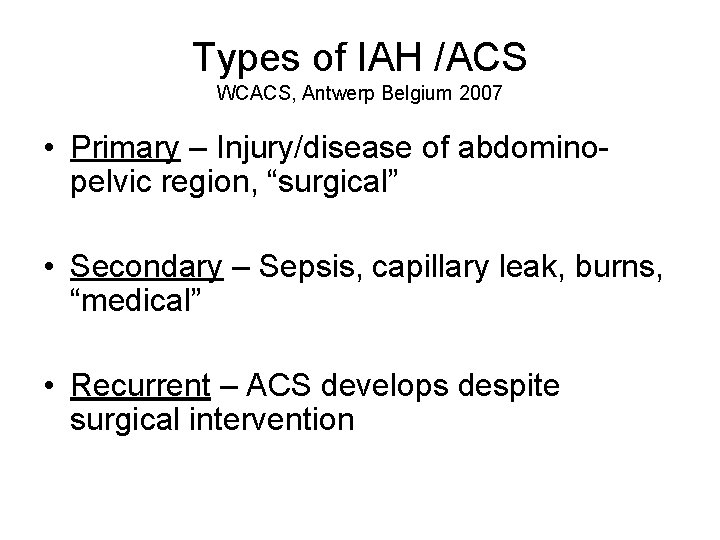 Types of IAH /ACS
WCACS, Antwerp Belgium 2007

• Primary – Injury/disease of abdomino-pelvic region, “surgical”

• Secondary – Sepsis, capillary leak, burns, “medical”

• Recurrent – ACS develops despite surgical intervention